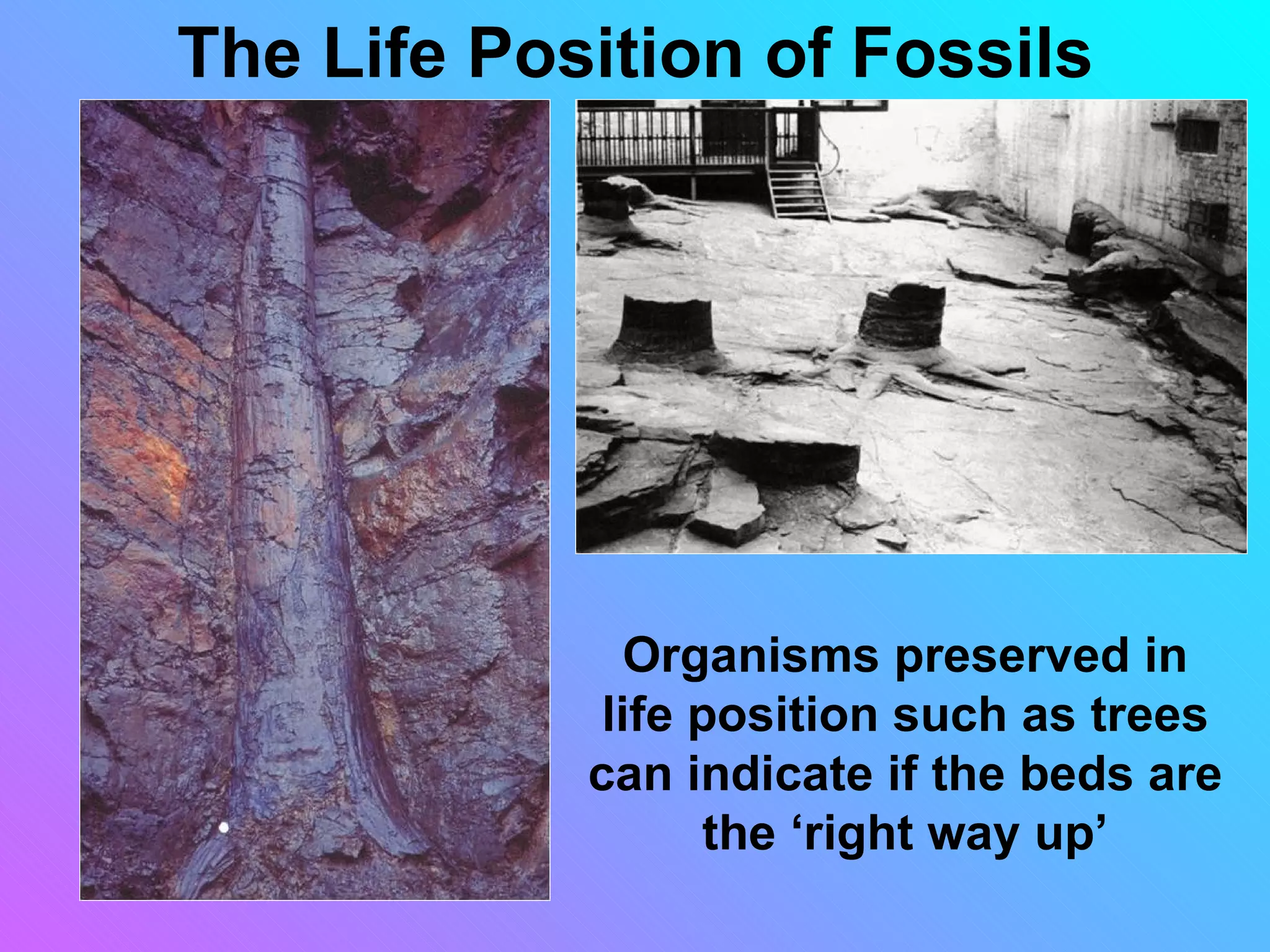 The Life Position of Fossils

Organisms preserved in life position such as trees can indicate if the beds are the ‘right way up’